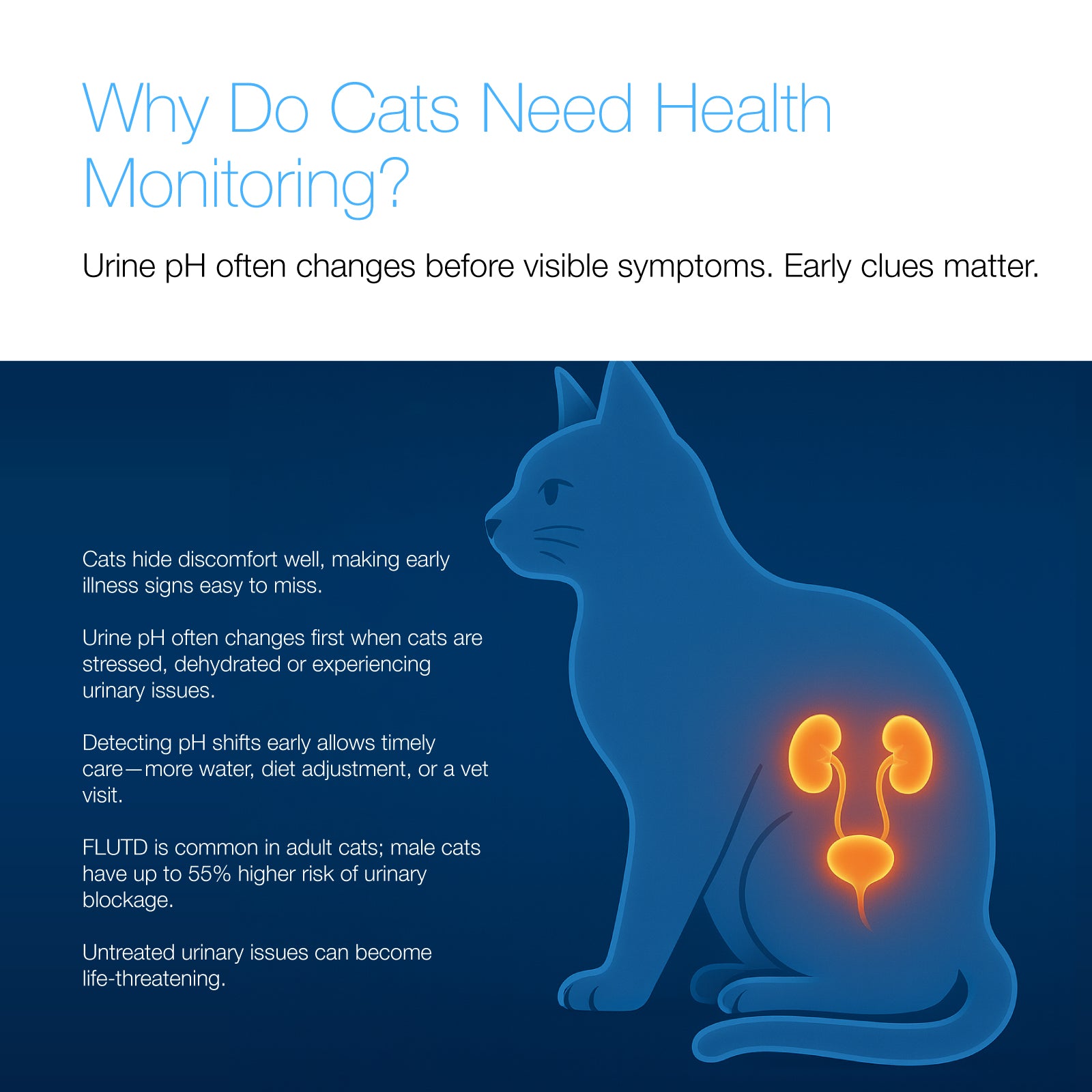 Why Do Cats Need Health Monitoring?

Urine pH often changes before visible symptoms. Early clues matter.

Cats hide discomfort well, making early illness signs easy to miss.

Urine pH often changes first when cats are stressed, dehydrated or experiencing urinary issues.

Detecting pH shifts early allows timely care—more water, diet adjustment, or a vet visit.

FLUTD is common in adult cats; male cats have up to 55% higher risk of urinary blockage.

Untreated urinary issues can become life-threatening.